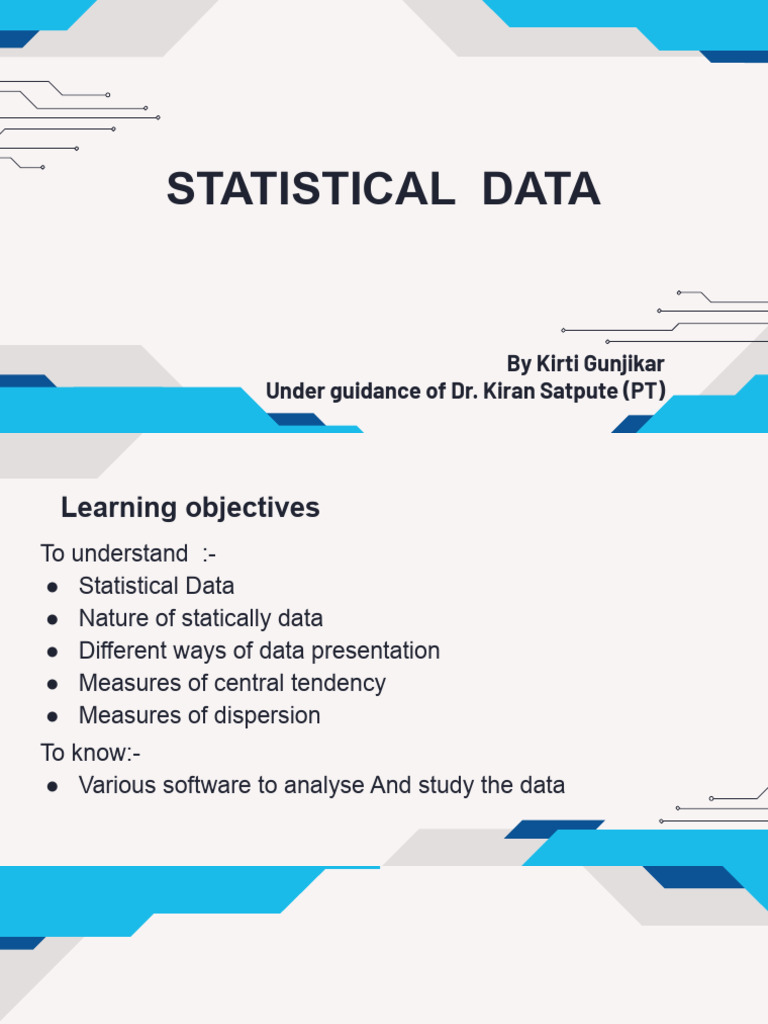 STATISTICAL DATA

By Kirti Gunjikar
Under guidance of Dr. Kiran Satpute (PT)

Learning objectives

To understand :-
● Statistical Data
● Nature of statically data
● Different ways of data presentation
● Measures of central tendency
● Measures of dispersion

To know:-
● Various software to analyse And study the data